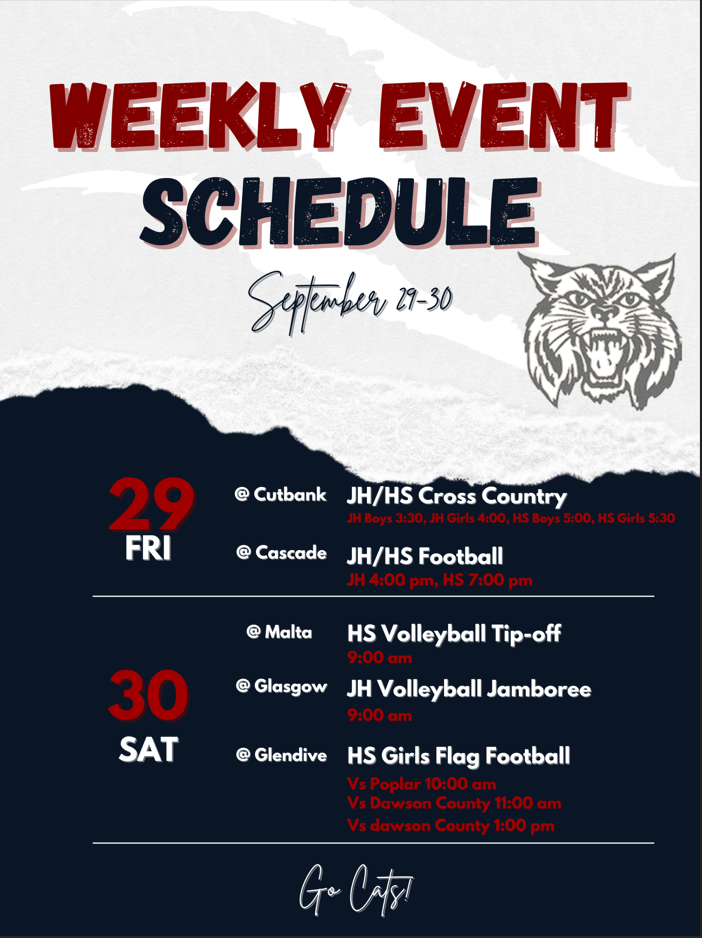 WEEKLY EVENT SCHEDULE

September 29-30

29 FRI

@ Cutbank JH/HS Cross Country
JH Boys 3:30, JH Girls 4:00, HS Boys 5:00, HS Girls 5:30

@ Cascade JH/HS Football
JH 4:00 pm, HS 7:00 pm

30 SAT

@ Malta HS Volleyball Tip-off
9:00 am

@ Glasgow JH Volleyball Jamboree
9:00 am

@ Glendive HS Girls Flag Football
Vs Poplar 10:00 am
Vs Dawson County 11:00 am
Vs dawson County 1:00 pm

Go Cats!